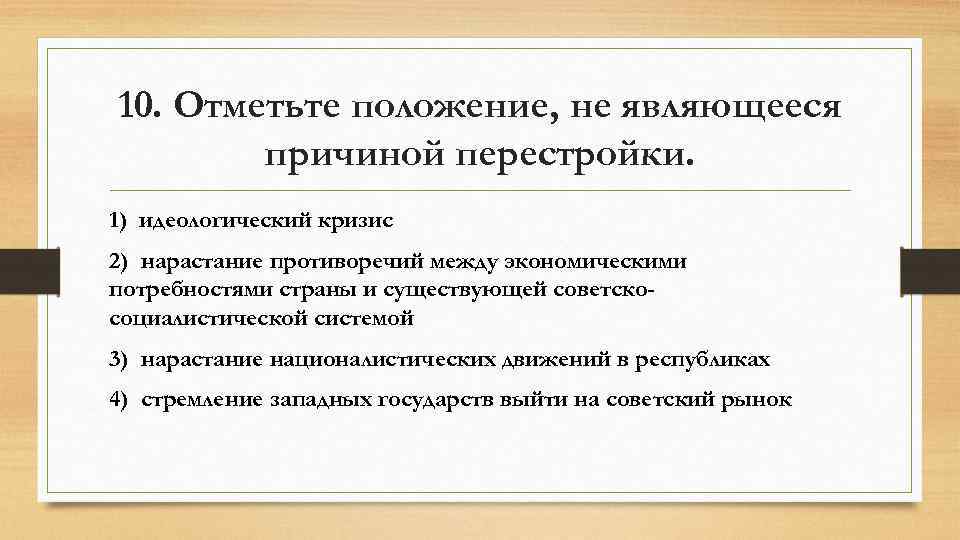 10. Отметьте положение, не являющееся причиной перестройки.

1) идеологический кризис

2) нарастание противоречий между экономическими потребностями страны и существующей советско-социалистической системой

3) нарастание националистических движений в республиках

4) стремление западных государств выйти на советский рынок